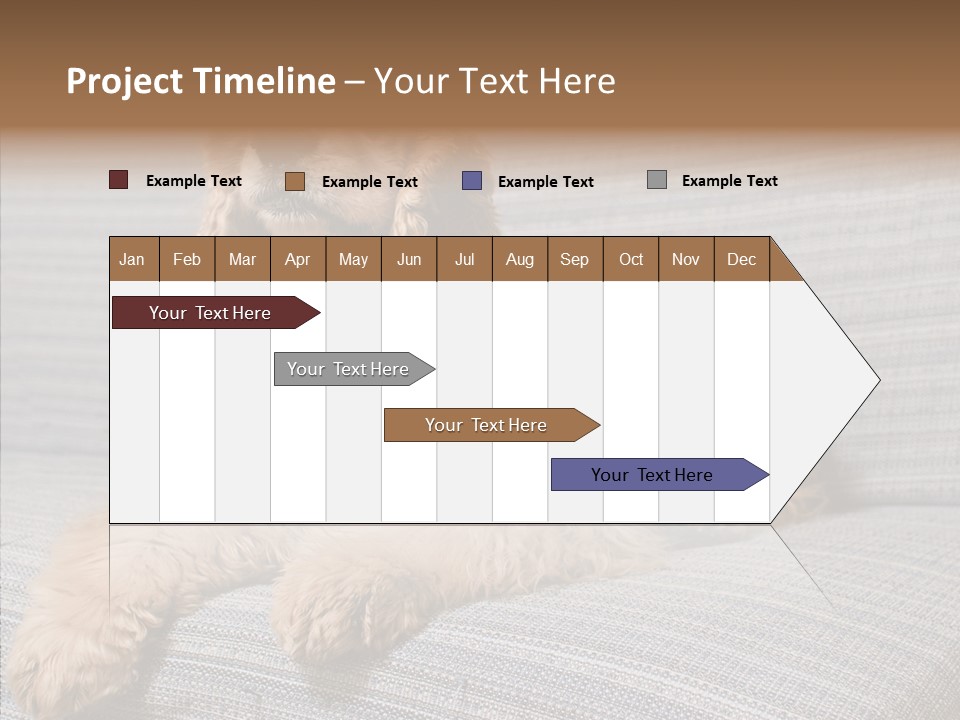 Project Timeline – Your Text Here

Example Text Example Text Example Text Example Text

| Jan | Feb | Mar | Apr | May | Jun | Jul | Aug | Sep | Oct | Nov | Dec |
|---|---|---|---|---|---|---|---|---|---|---|---|

Your Text Here

Your Text Here

Your Text Here

Your Text Here